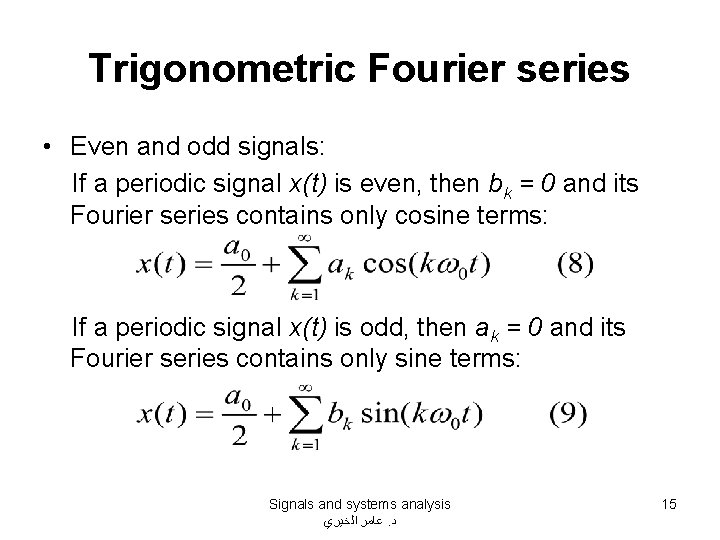 Trigonometric Fourier series

• Even and odd signals:

If a periodic signal $x(t)$ is even, then $b_k = 0$ and its Fourier series contains only cosine terms:

$x(t) = \frac{a_0}{2} + \sum_{k=1}^{\infty} a_k \cos(k\omega_0 t)$ (8)

If a periodic signal $x(t)$ is odd, then $a_k = 0$ and its Fourier series contains only sine terms:

$x(t) = \frac{a_0}{2} + \sum_{k=1}^{\infty} b_k \sin(k\omega_0 t)$ (9)

Signals and systems analysis
د. عامر الخيري

15